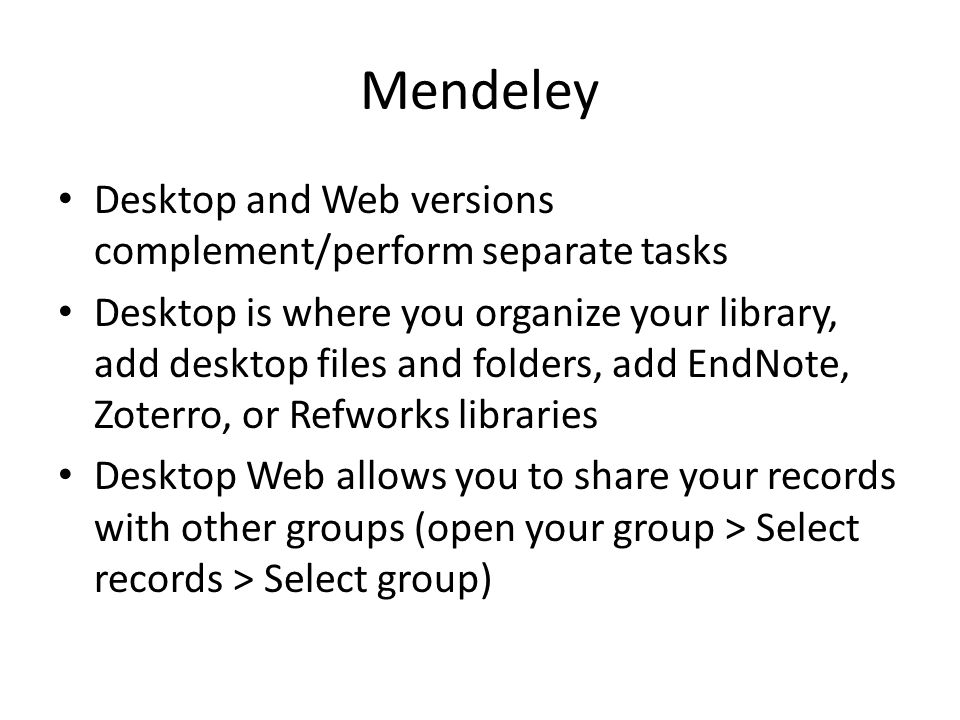 Mendeley

• Desktop and Web versions complement/perform separate tasks

• Desktop is where you organize your library, add desktop files and folders, add EndNote, Zoterro, or Refworks libraries

• Desktop Web allows you to share your records with other groups (open your group > Select records > Select group)